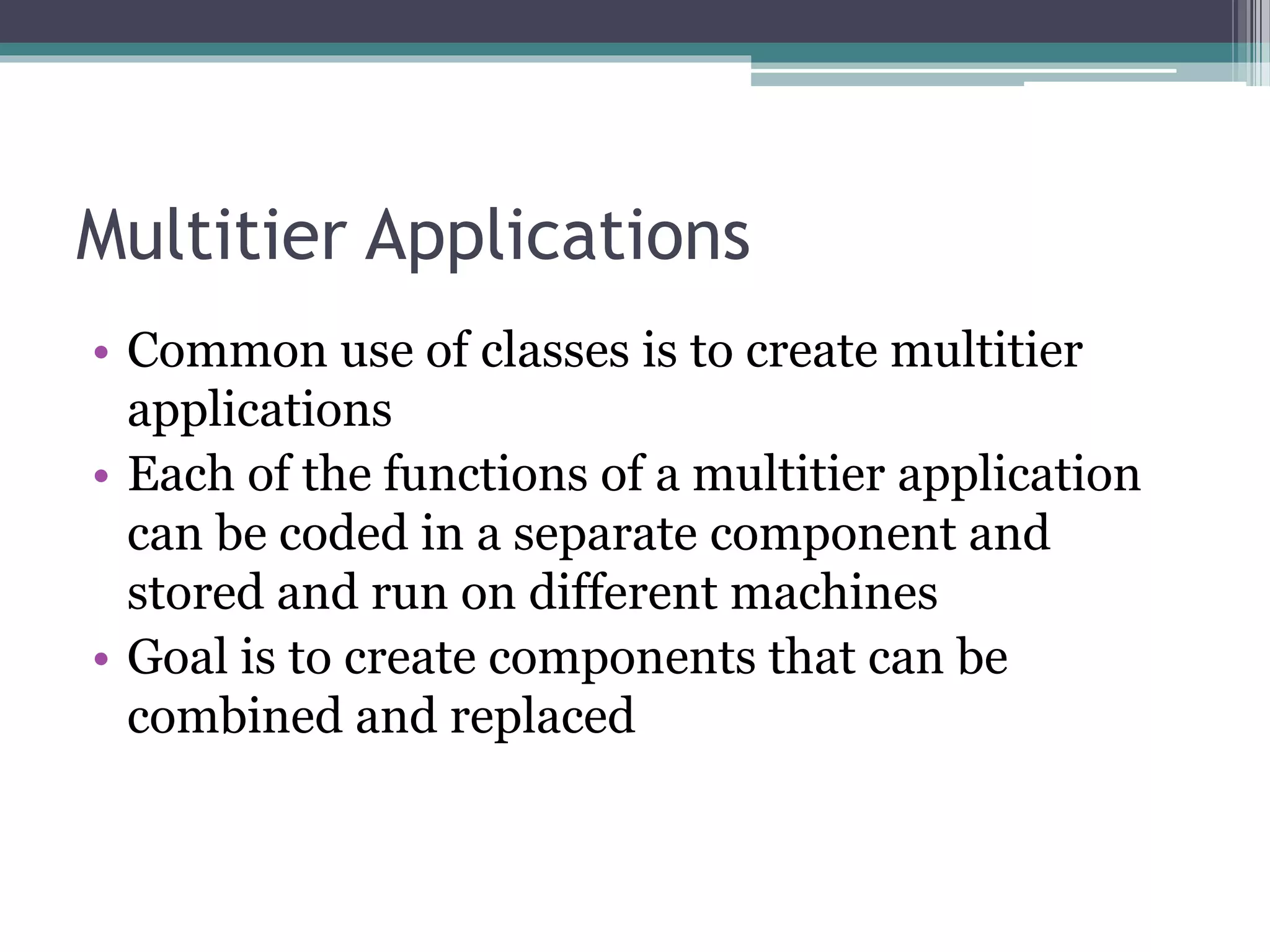 Multitier Applications

• Common use of classes is to create multitier applications
• Each of the functions of a multitier application can be coded in a separate component and stored and run on different machines
• Goal is to create components that can be combined and replaced